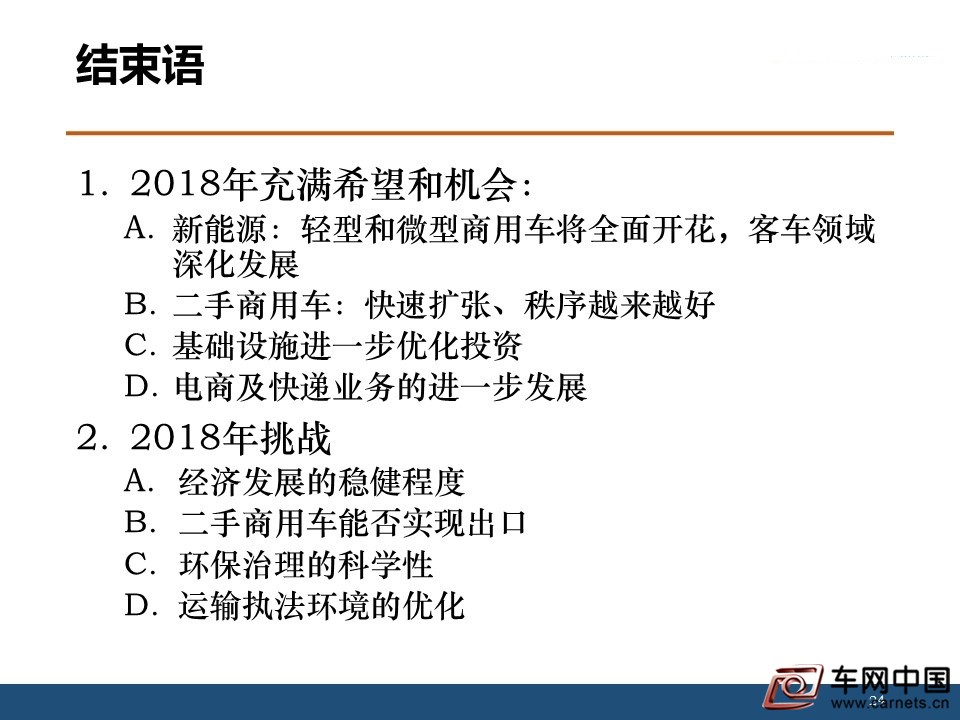 结束语

1. 2018年充满希望和机会:

A. 新能源：轻型和微型商用车将全面开花，客车领域深化发展

B. 二手商用车：快速扩张、秩序越来越好

C. 基础设施进一步优化投资

D. 电商及快递业务的进一步发展

2. 2018年挑战

A. 经济发展的稳健程度

B. 二手商用车能否实现出口

C. 环保治理的科学性

D. 运输执法环境的优化

车网中国
www.carnets.cn